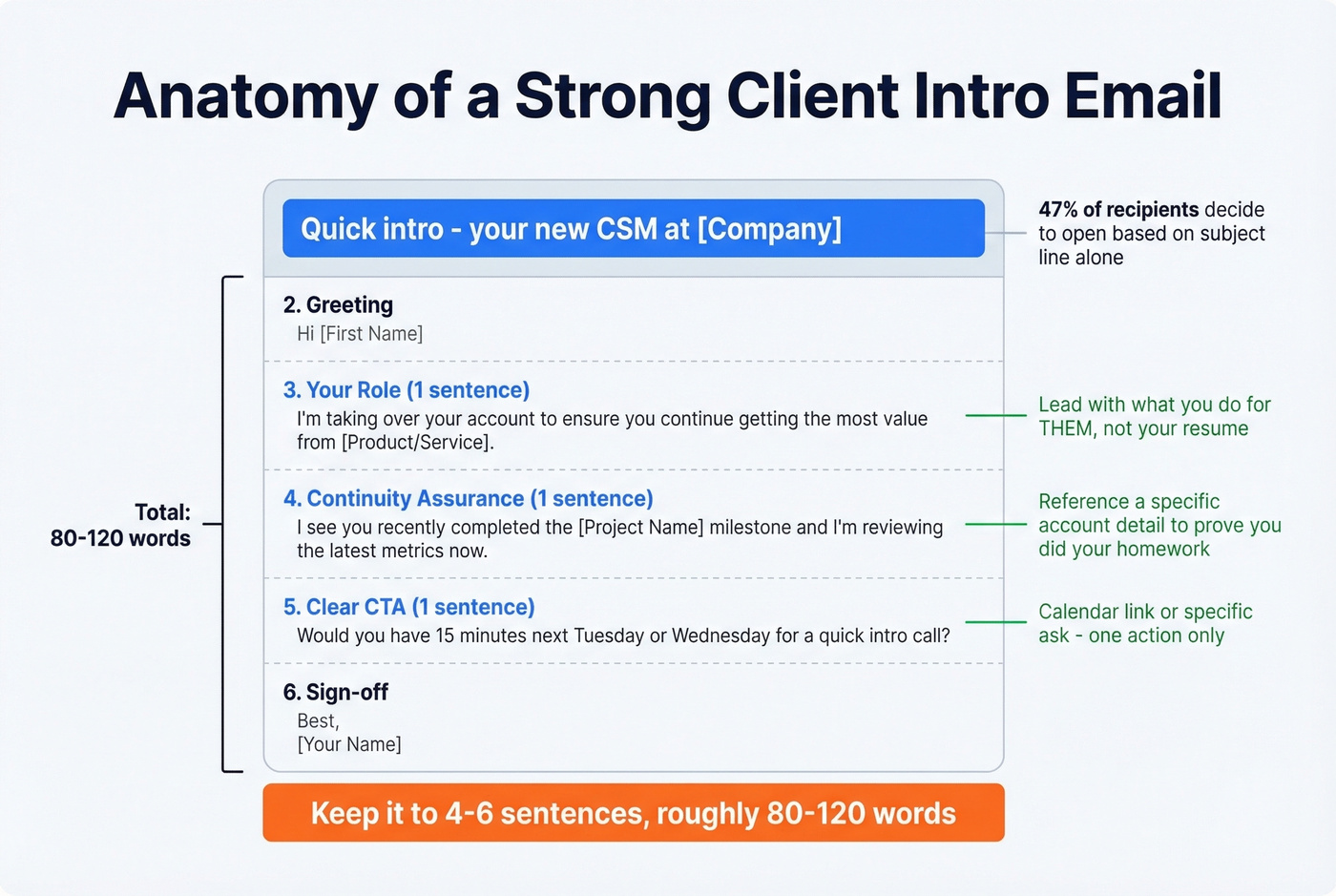 Anatomy of a Strong Client Intro Email

Quick intro - your new CSM at [Company]

47% of recipients decide to open based on subject line alone

Total:
80-120 words

2. Greeting
Hi [First Name]

3. Your Role (1 sentence)
I'm taking over your account to ensure you continue getting the most value from [Product/Service].

Lead with what you do for THEM, not your resume

4. Continuity Assurance (1 sentence)
I see you recently completed the [Project Name] milestone and I'm reviewing the latest metrics now.

Reference a specific account detail to prove you did your homework

5. Clear CTA (1 sentence)
Would you have 15 minutes next Tuesday or Wednesday for a quick intro call?

Calendar link or specific ask - one action only

6. Sign-off
Best,
[Your Name]

Keep it to 4-6 sentences, roughly 80-120 words